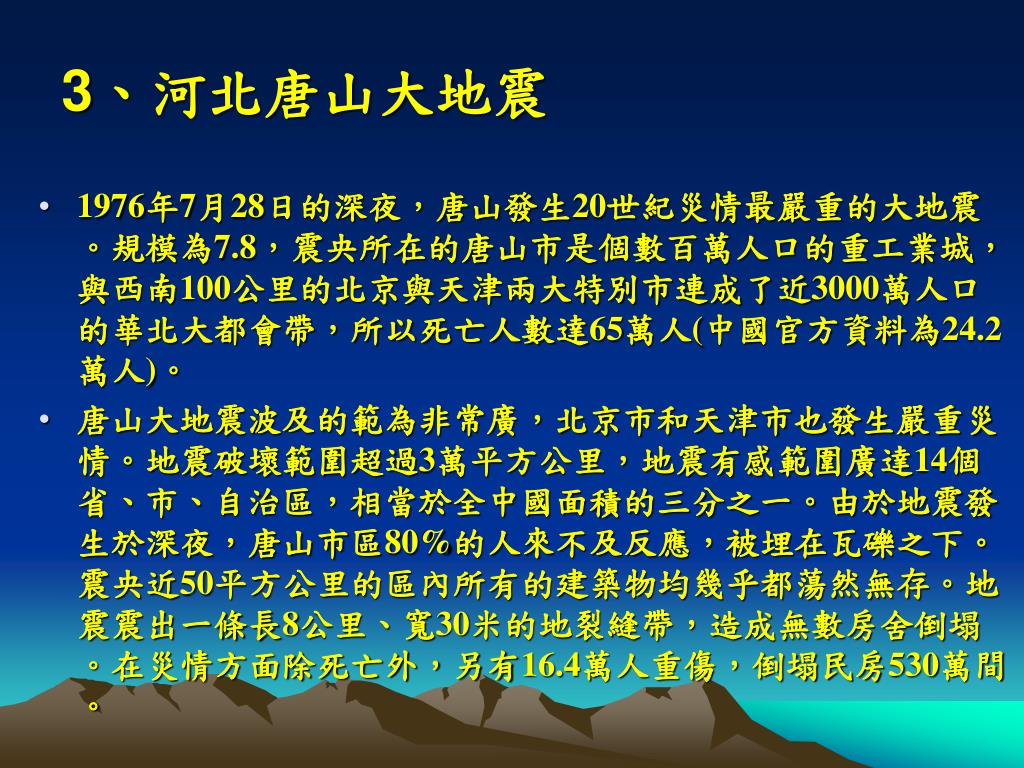 3、河北唐山大地震

• 1976年7月28日的深夜，唐山發生20世紀災情最嚴重的大地震。規模為7.8，震央所在的唐山市是個數百萬人口的重工業城，與西南100公里的北京與天津兩大特別市連成了近3000萬人口的華北大都會帶，所以死亡人數達65萬人(中國官方資料為24.2萬人)。

• 唐山大地震波及的範為非常廣，北京市和天津市也發生嚴重災情。地震破壞範圍超過3萬平方公里，地震有感範圍廣達14個省、市、自治區，相當於全中國面積的三分之一。由於地震發生於深夜，唐山市區80％的人來不及反應，被埋在瓦礫之下。震央近50平方公里的區內所有的建築物均幾乎都蕩然無存。地震震出一條長8公里、寬30米的地裂縫帶，造成無數房舍倒塌。在災情方面除死亡外，另有16.4萬人重傷，倒塌民房530萬間。